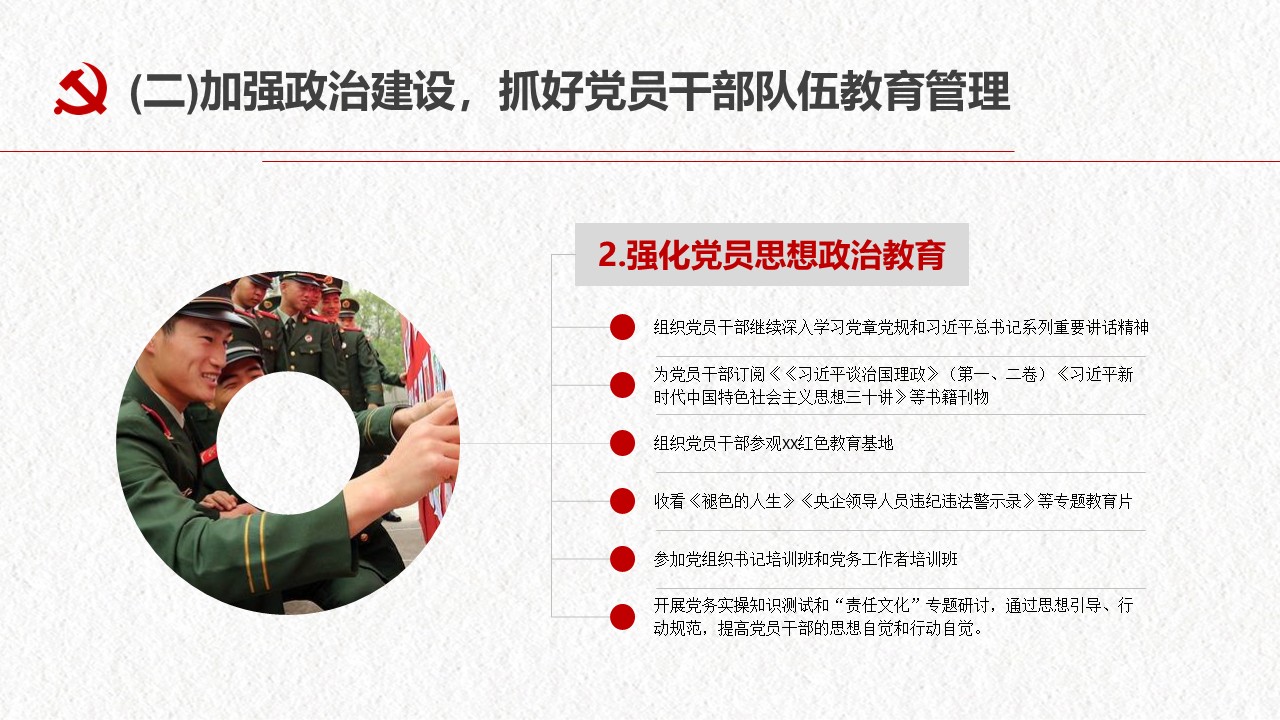 (二)加强政治建设，抓好党员干部队伍教育管理

2.强化党员思想政治教育

组织党员干部继续深入学习党章党规和习近平总书记系列重要讲话精神

为党员干部订阅《《习近平谈治国理政》（第一、二卷）《习近平新时代中国特色社会主义思想三十讲》等书籍刊物

组织党员干部参观xx红色教育基地

收看《褪色的人生》《央企领导人员违纪违法警示录》等专题教育片

参加党组织书记培训班和党务工作者培训班

开展党务实操知识测试和“责任文化”专题研讨，通过思想引导、行动规范，提高党员干部的思想自觉和行动自觉。